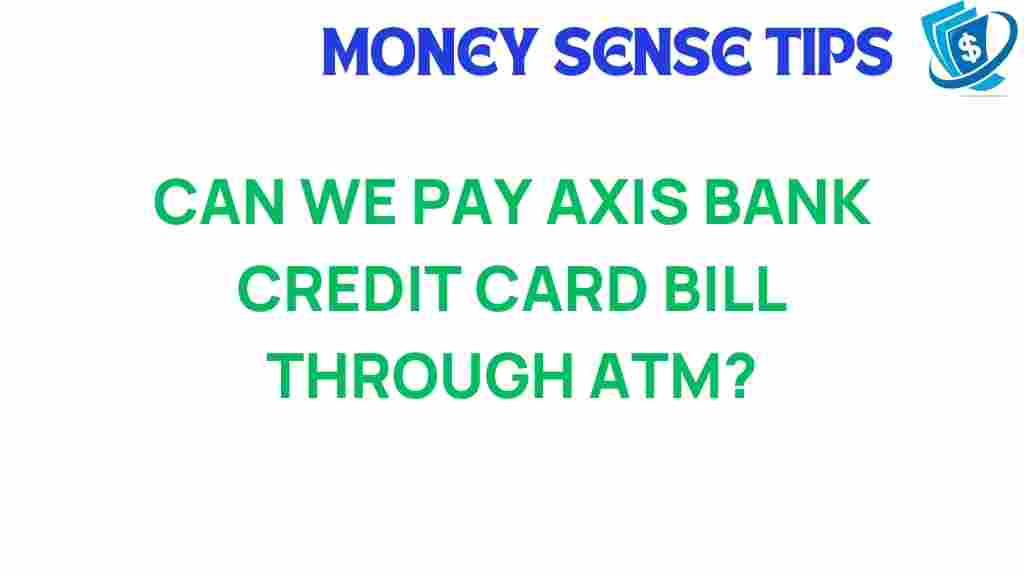 MONEY SENSE TIPS

$

CAN WE PAY AXIS BANK CREDIT CARD BILL THROUGH ATM?